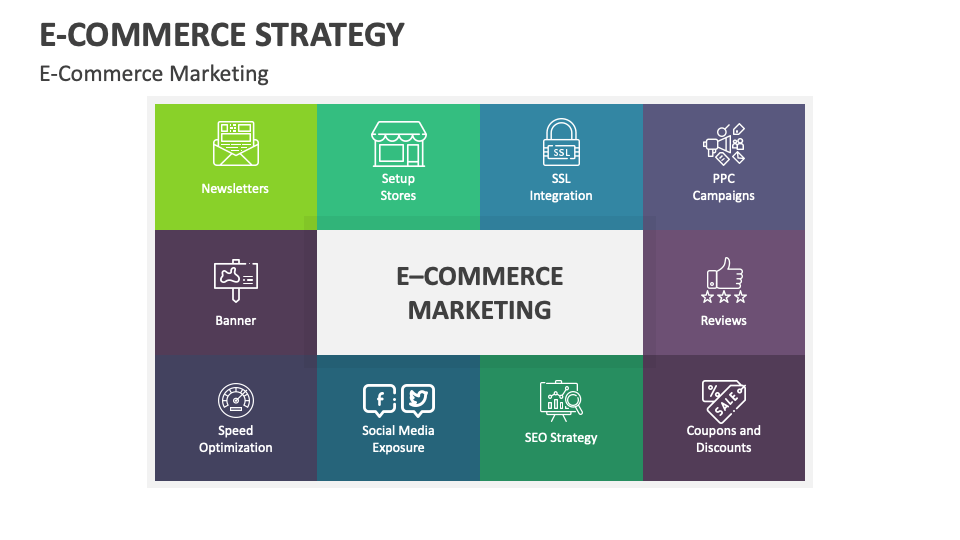 E-COMMERCE STRATEGY

E-Commerce Marketing

Newsletters

Setup Stores

SSL

SSL Integration

PPC Campaigns

Banner

E–COMMERCE MARKETING

Reviews

Speed Optimization

Social Media Exposure

SEO Strategy

SALE

Coupons and Discounts